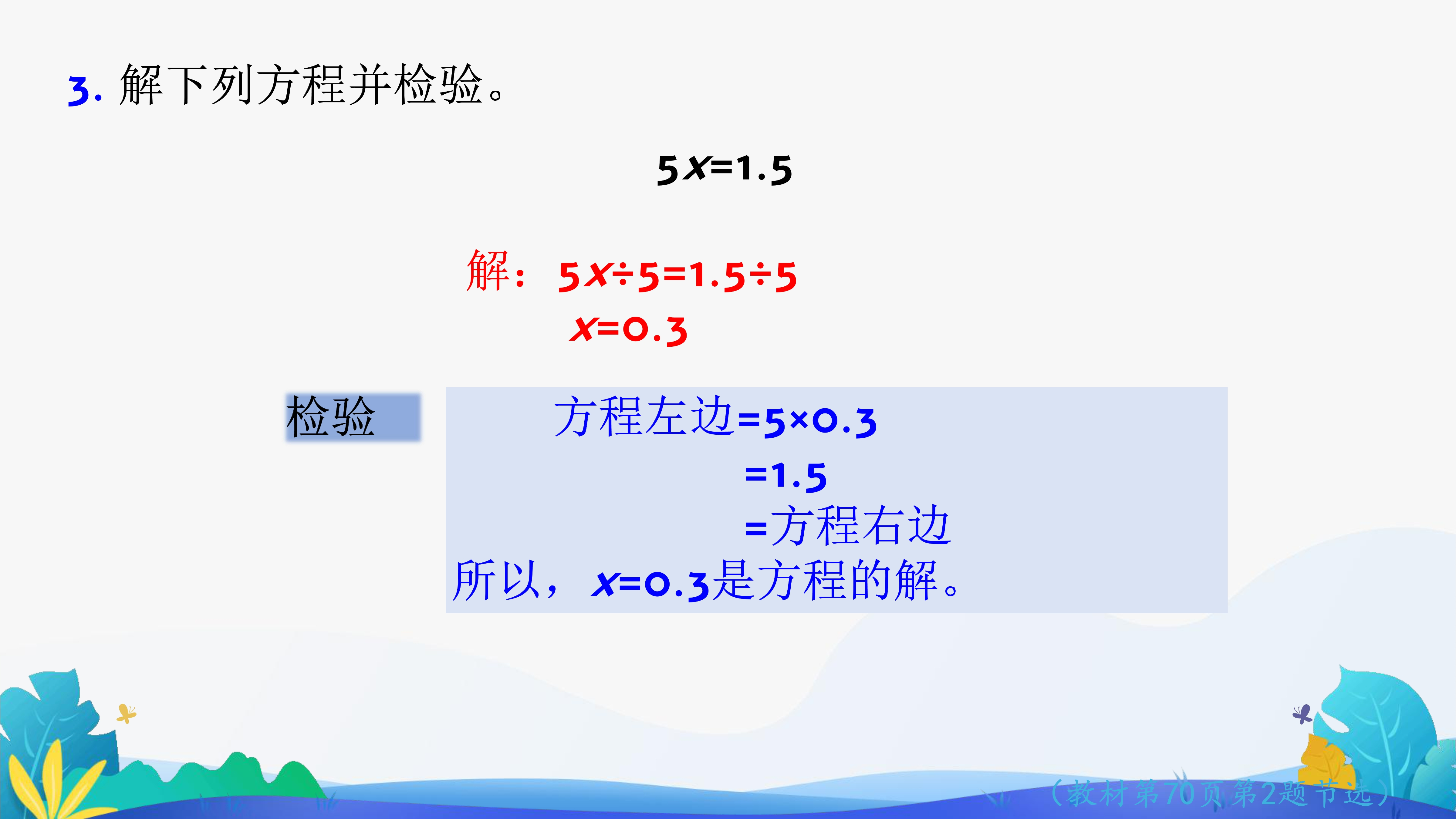 3. 解下列方程并检验。

$5x=1.5$

解：$5x÷5=1.5÷5$
$x=0.3$

检验

方程左边$=5×0.3$
$=1.5$
=方程右边
所以，$x=0.3$是方程的解。

（教材第70页第2题节选）